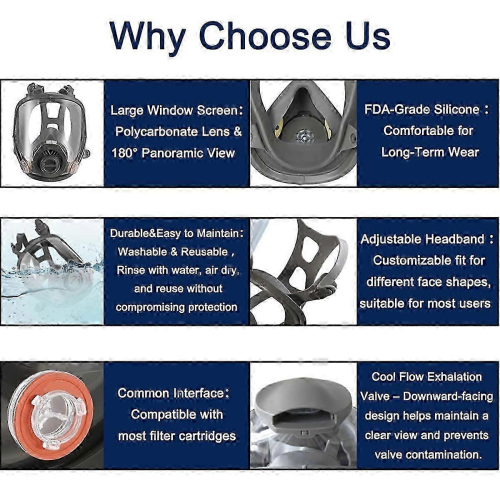 Why Choose Us

Large Window Screen: Polycarbonate Lens & 180° Panoramic View

FDA-Grade Silicone : Comfortable for Long-Term Wear

Durable&Easy to Maintain: Washable & Reusable , Rinse with water, air dry, and reuse without compromising protection

Adjustable Headband : Customizable fit for different face shapes, suitable for most users

Common Interface: Compatible with most filter cartridges

Cool Flow Exhalation Valve – Downward-facing design helps maintain a clear view and prevents valve contamination.